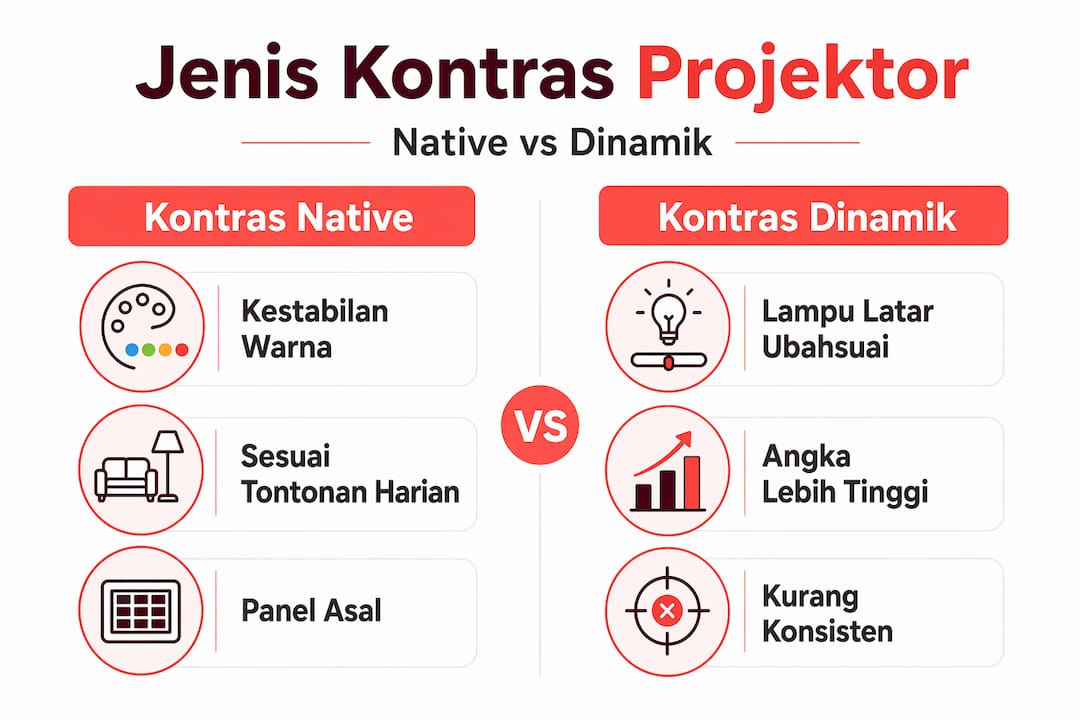 Jenis Kontras Projektor

Native vs Dinamik

Kontras Native

Kestabilan Warna

Sesuai Tontonan Harian

Panel Asal

VS

Kontras Dinamik

Lampu Latar Ubahsuai

Angka Lebih Tinggi

Kurang Konsisten